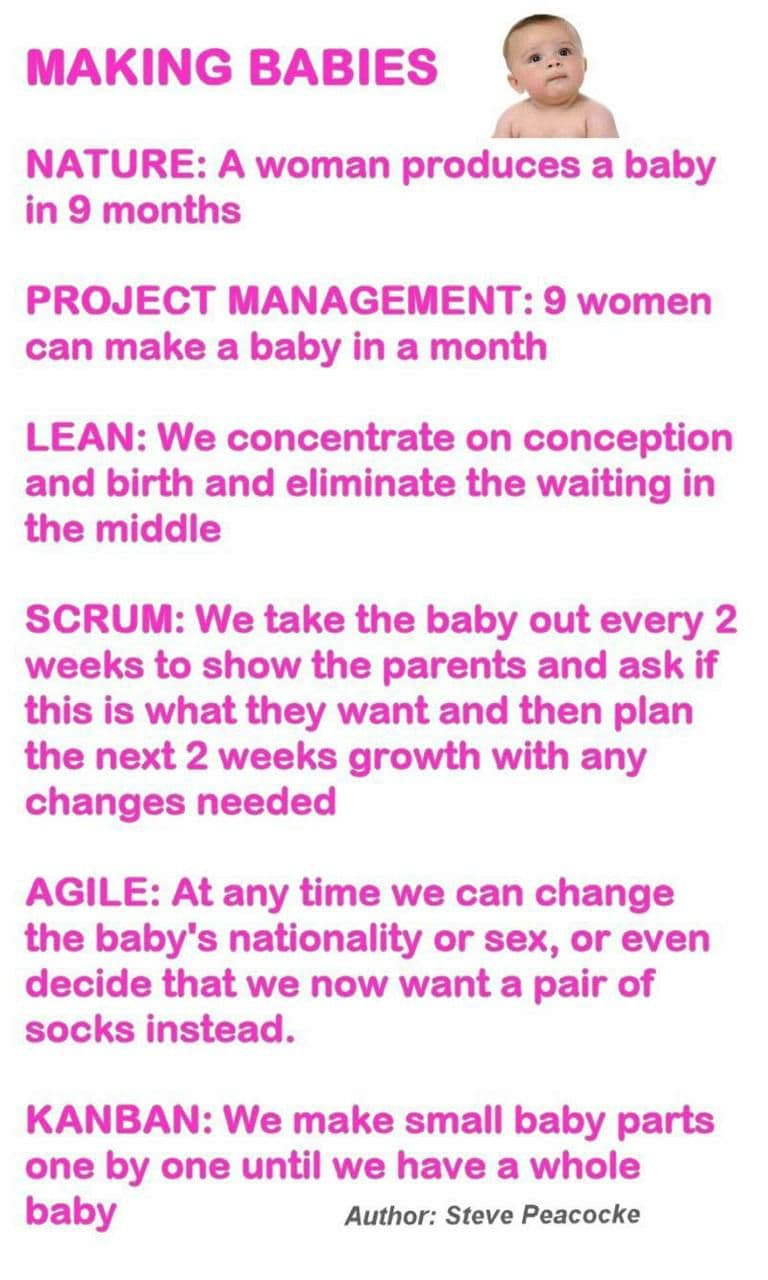 MAKING BABIES

NATURE: A woman produces a baby in 9 months

PROJECT MANAGEMENT: 9 women can make a baby in a month

LEAN: We concentrate on conception and birth and eliminate the waiting in the middle

SCRUM: We take the baby out every 2 weeks to show the parents and ask if this is what they want and then plan the next 2 weeks growth with any changes needed

AGILE: At any time we can change the baby's nationality or sex, or even decide that we now want a pair of socks instead.

KANBAN: We make small baby parts one by one until we have a whole baby

Author: Steve Peacocke